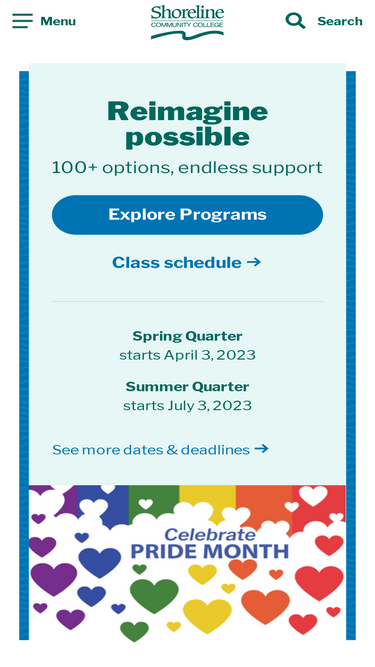 Menu

Shoreline
COMMUNITY COLLEGE

Search

Reimagine possible

100+ options, endless support

Explore Programs

Class schedule →

Spring Quarter
starts April 3, 2023

Summer Quarter
starts July 3, 2023

See more dates & deadlines →

Celebrate
PRIDE MONTH